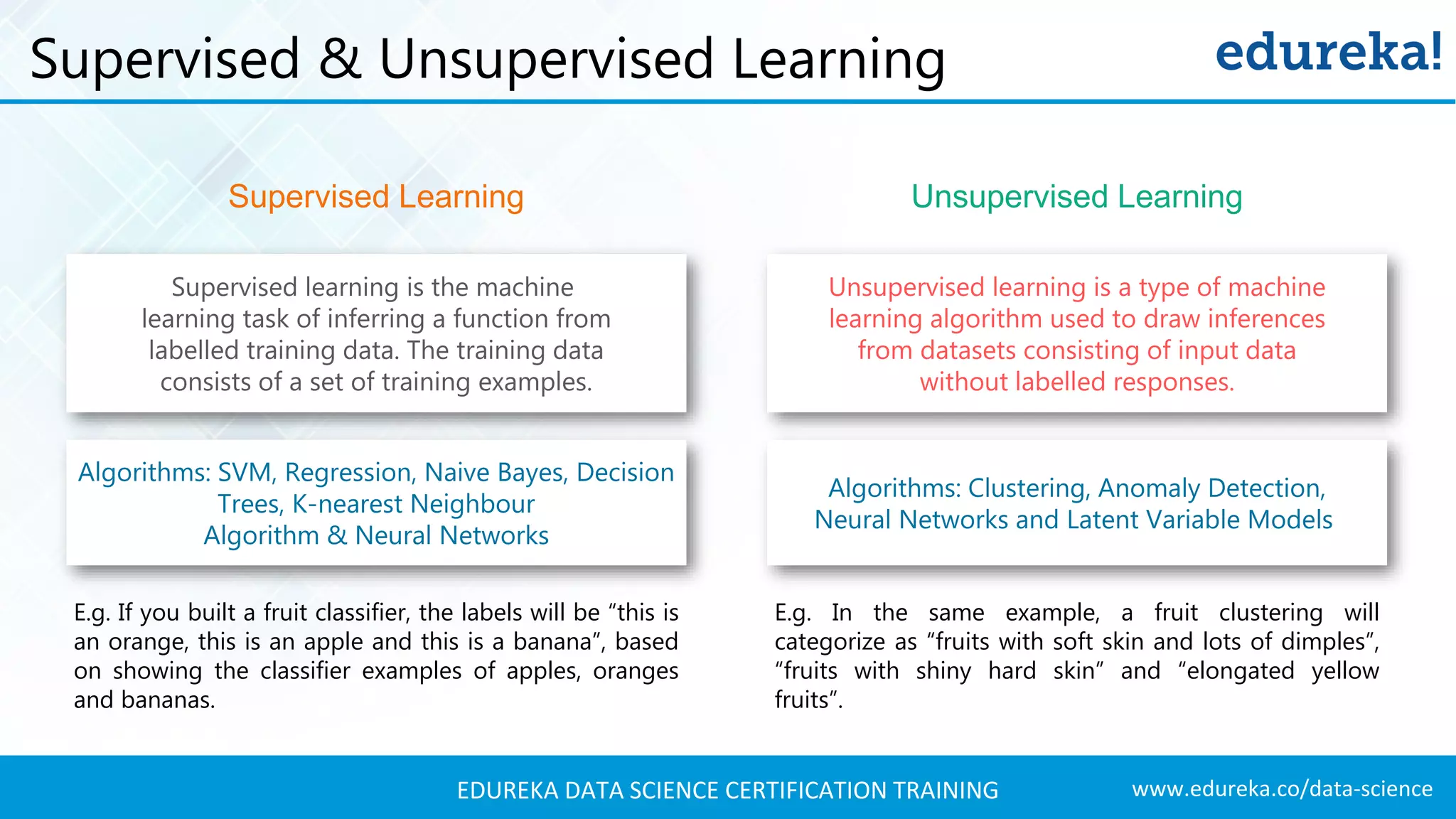 Supervised & Unsupervised Learning

edureka!

Supervised Learning

Supervised learning is the machine learning task of inferring a function from labelled training data. The training data consists of a set of training examples.

Algorithms: SVM, Regression, Naive Bayes, Decision Trees, K-nearest Neighbour Algorithm & Neural Networks

E.g. If you built a fruit classifier, the labels will be “this is an orange, this is an apple and this is a banana”, based on showing the classifier examples of apples, oranges and bananas.

Unsupervised Learning

Unsupervised learning is a type of machine learning algorithm used to draw inferences from datasets consisting of input data without labelled responses.

Algorithms: Clustering, Anomaly Detection, Neural Networks and Latent Variable Models

E.g. In the same example, a fruit clustering will categorize as “fruits with soft skin and lots of dimples”, “fruits with shiny hard skin” and “elongated yellow fruits”.

EDUREKA DATA SCIENCE CERTIFICATION TRAINING

www.edureka.co/data-science